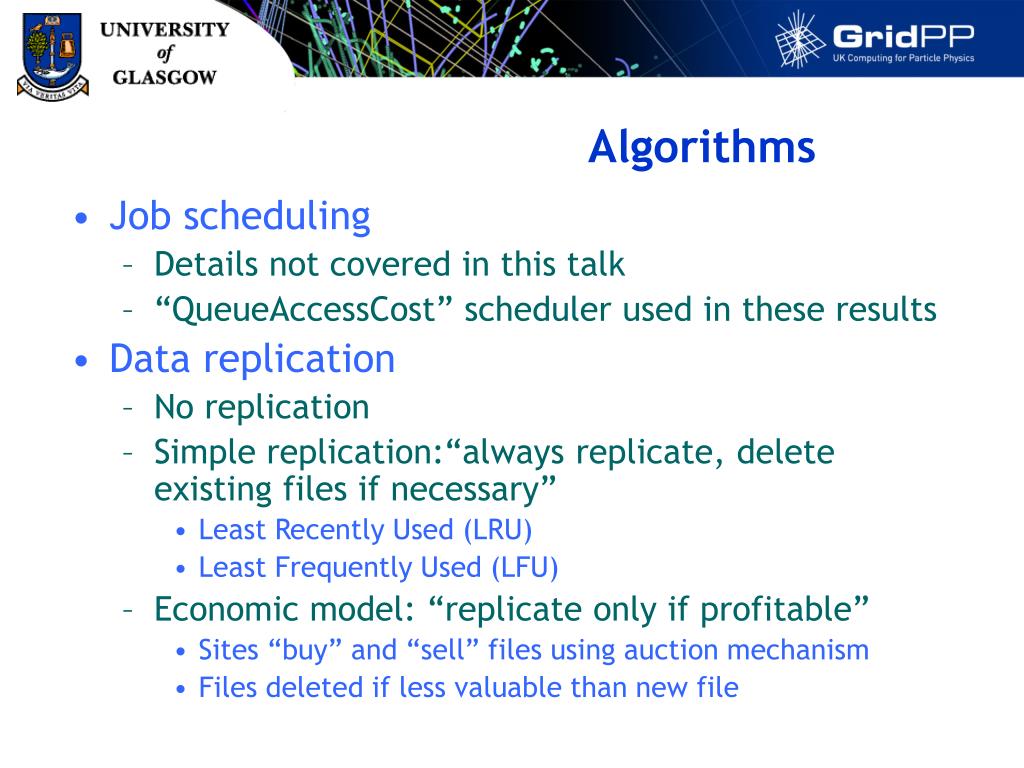 UNIVERSITY of GLASGOW

VIA VERITAS VITA

GridPP
UK Computing for Particle Physics

Algorithms

• Job scheduling
– Details not covered in this talk
– “QueueAccessCost” scheduler used in these results
• Data replication
– No replication
– Simple replication:“always replicate, delete existing files if necessary”
• Least Recently Used (LRU)
• Least Frequently Used (LFU)
– Economic model: “replicate only if profitable”
• Sites “buy” and “sell” files using auction mechanism
• Files deleted if less valuable than new file